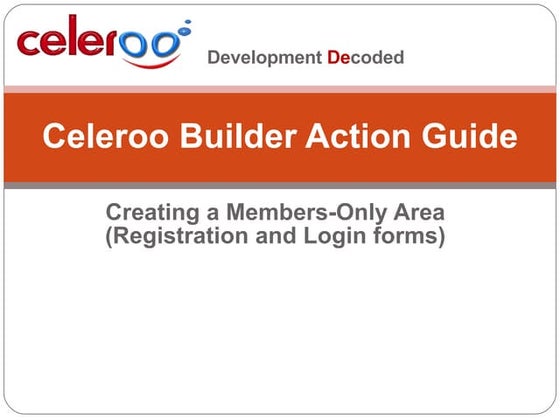 celeroo

Development Decoded

Celeroo Builder Action Guide

Creating a Members-Only Area (Registration and Login forms)